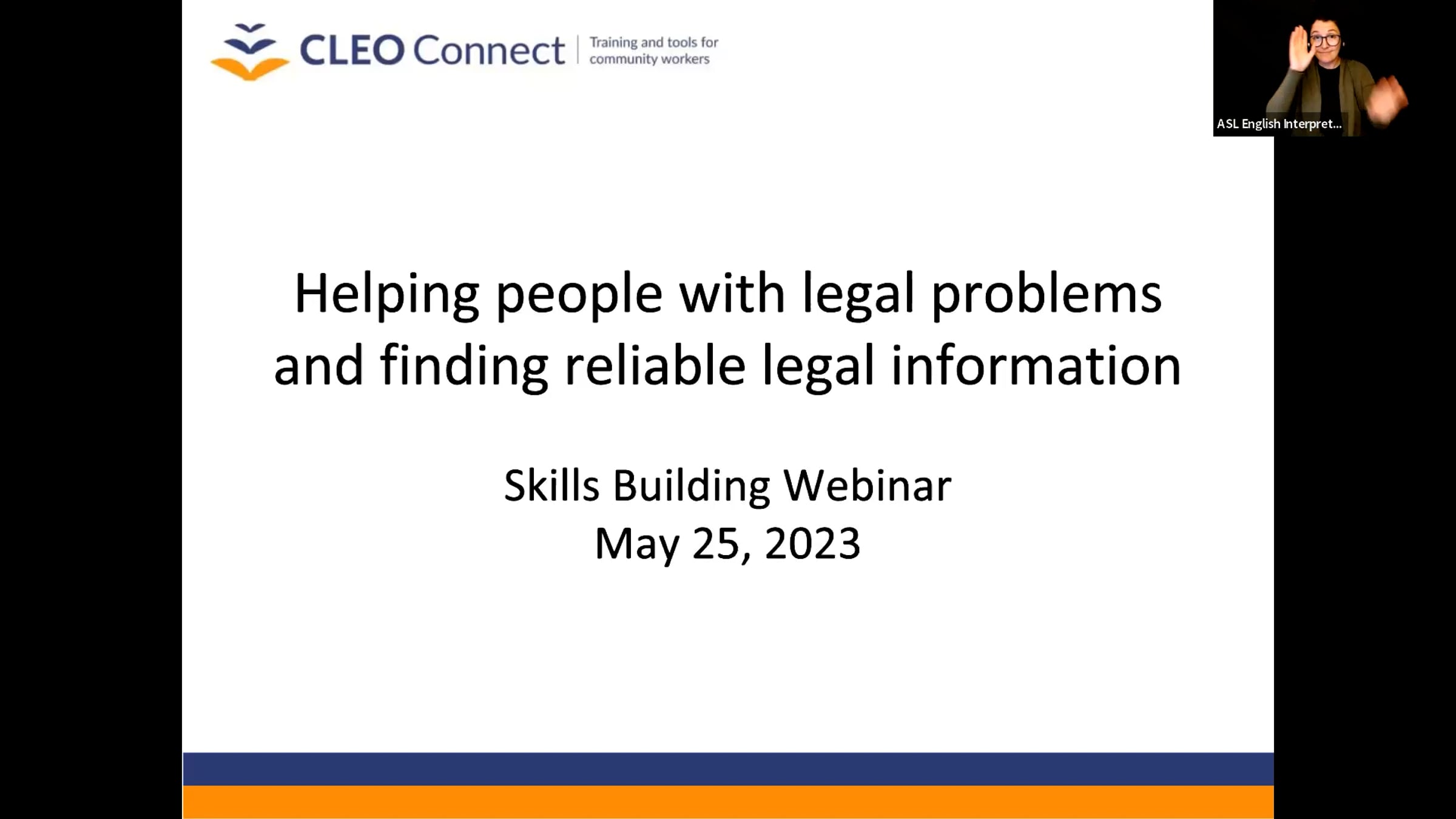 CLEO Connect
Training and tools for community workers

ASL English Interpret...

Helping people with legal problems and finding reliable legal information

Skills Building Webinar
May 25, 2023